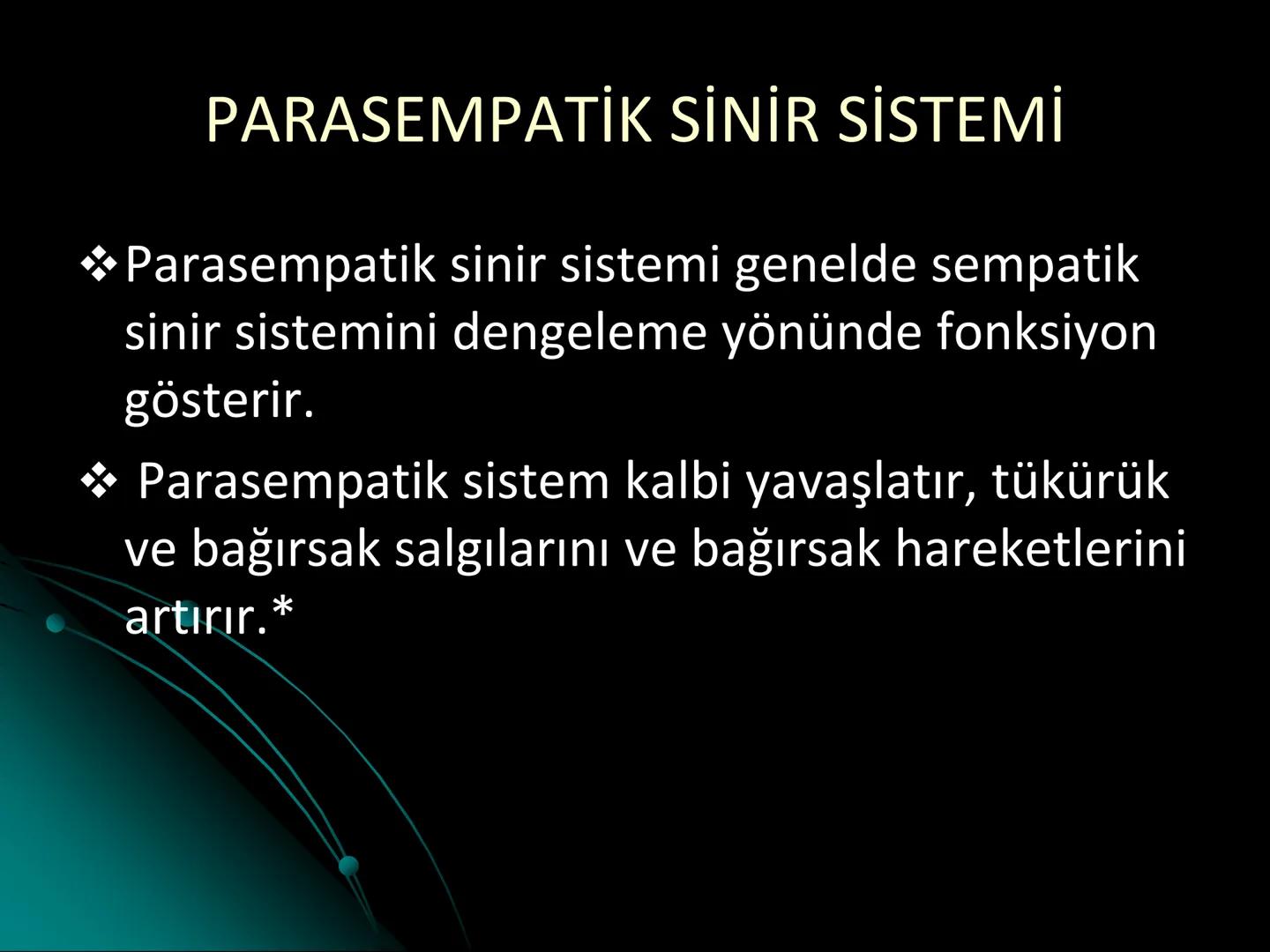 PARASEMPATİK SİNİR SİSTEMİ

❖ Parasempatik sinir sistemi genelde sempatik sinir sistemini dengeleme yönünde fonksiyon gösterir.

❖ Parasempatik sistem kalbi yavaşlatır, tükürük ve bağırsak salgılarını ve bağırsak hareketlerini artırır.*